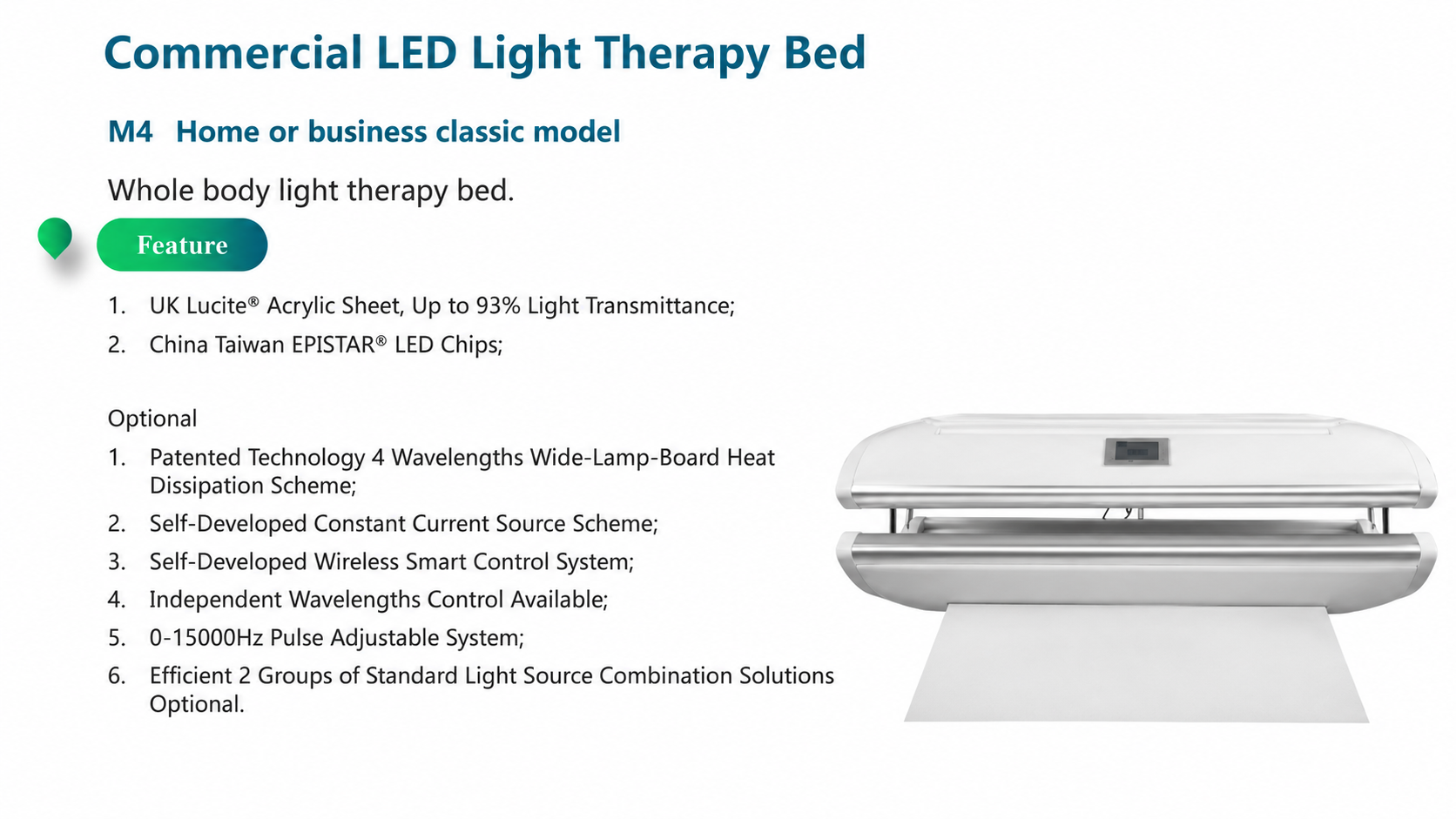 Commercial LED Light Therapy Bed

M4 Home or business classic model

Whole body light therapy bed.

Feature

1. UK Lucite® Acrylic Sheet, Up to 93% Light Transmittance;
2. China Taiwan EPISTAR® LED Chips;

Optional
1. Patented Technology 4 Wavelengths Wide-Lamp-Board Heat Dissipation Scheme;
2. Self-Developed Constant Current Source Scheme;
3. Self-Developed Wireless Smart Control System;
4. Independent Wavelengths Control Available;
5. 0-15000Hz Pulse Adjustable System;
6. Efficient 2 Groups of Standard Light Source Combination Solutions Optional.